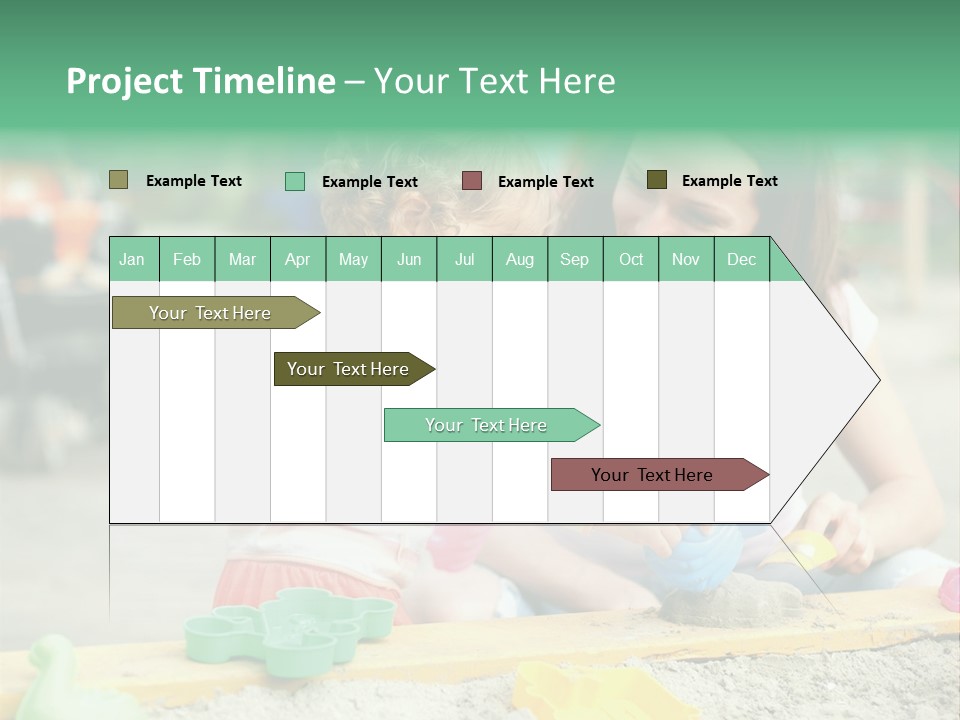 Project Timeline – Your Text Here

Example Text Example Text Example Text Example Text

| Jan | Feb | Mar | Apr | May | Jun | Jul | Aug | Sep | Oct | Nov | Dec |
|---|---|---|---|---|---|---|---|---|---|---|---|

Your Text Here

Your Text Here

Your Text Here

Your Text Here